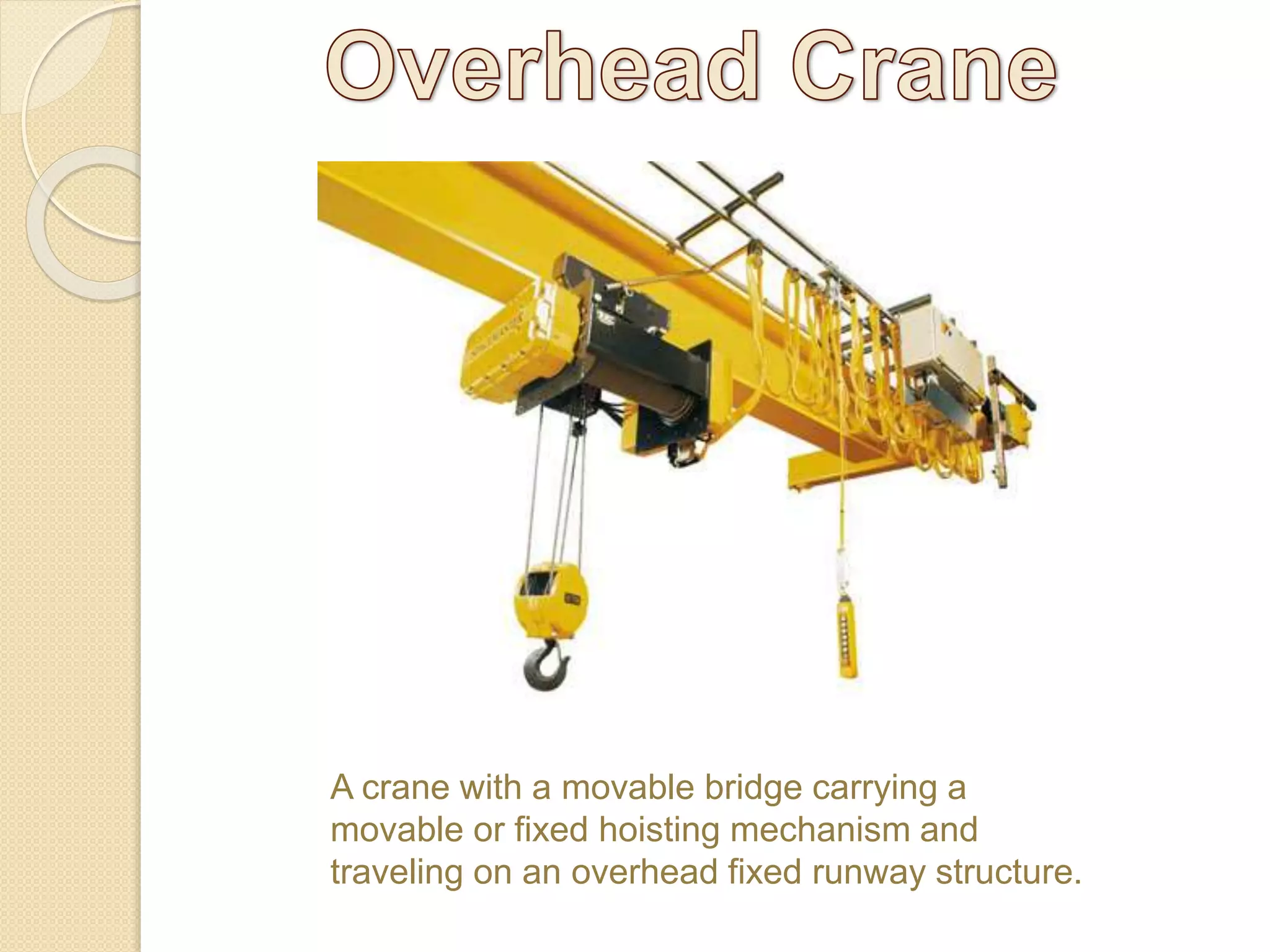 Overhead Crane

A crane with a movable bridge carrying a movable or fixed hoisting mechanism and traveling on an overhead fixed runway structure.